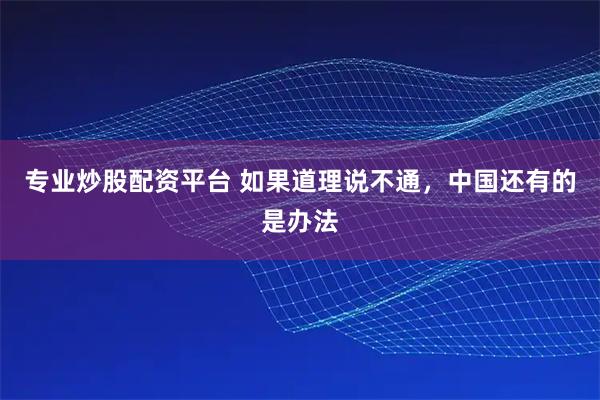 专业炒股配资平台 如果道理说不通，中国还有的是办法